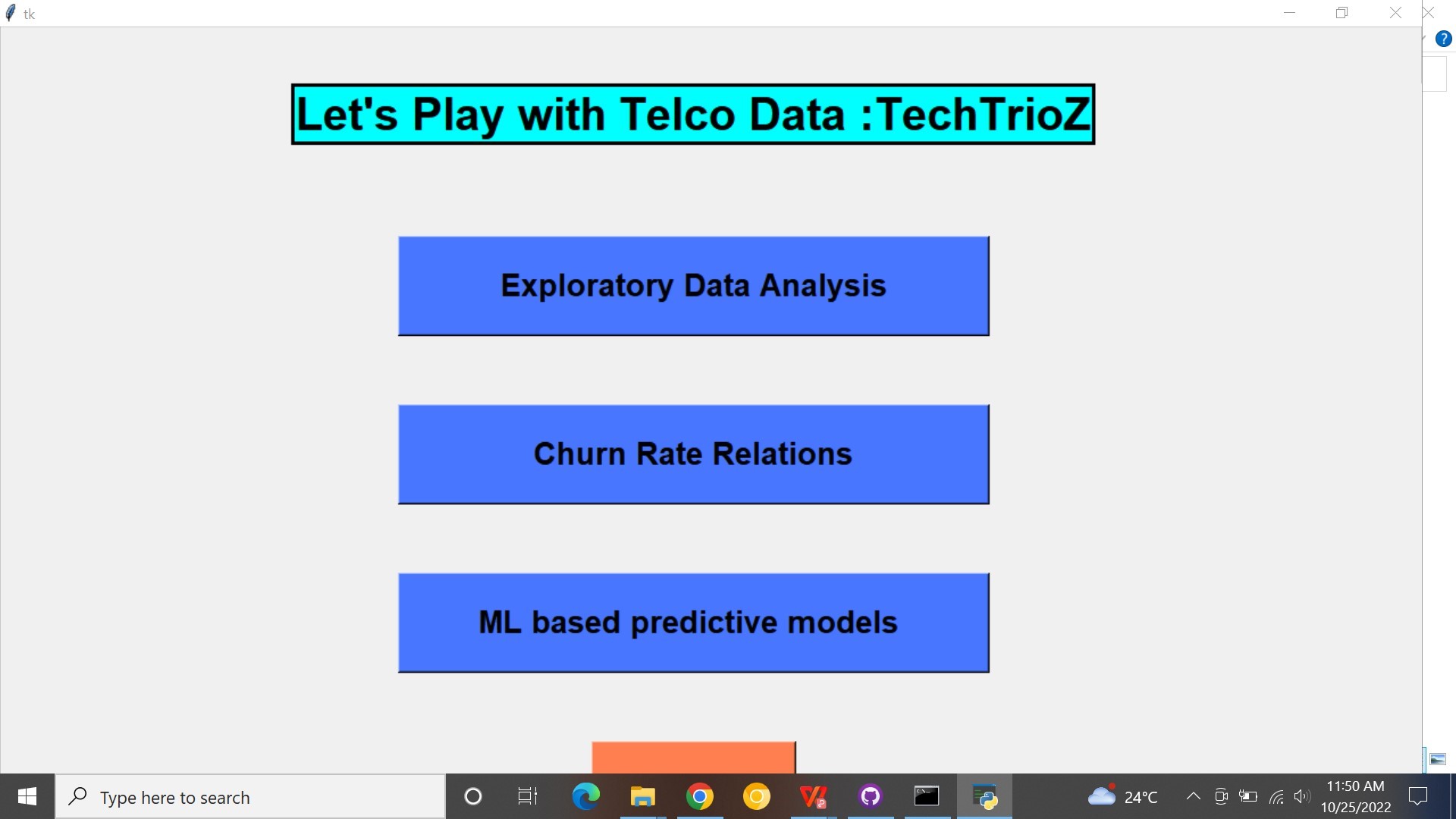 tk

Let's Play with Telco Data :TechTrioZ

Exploratory Data Analysis

Churn Rate Relations

ML based predictive models

Type here to search

24°C

11:50 AM
10/25/2022